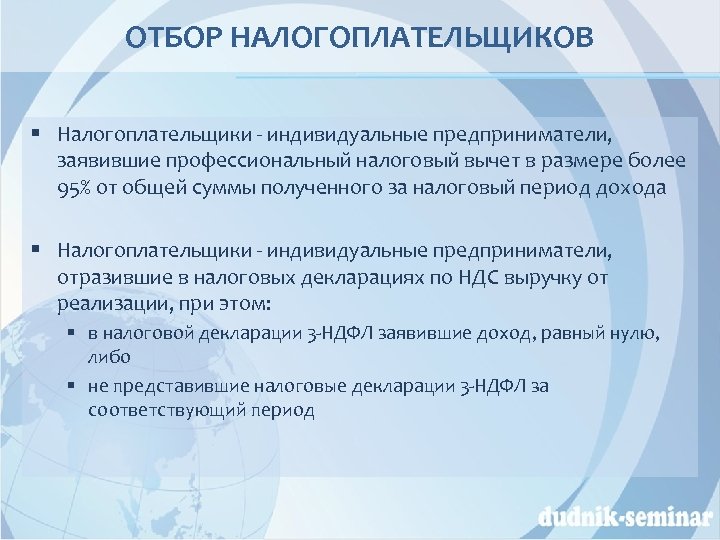 ОТБОР НАЛОГОПЛАТЕЛЬЩИКОВ

▪ Налогоплательщики - индивидуальные предприниматели, заявившие профессиональный налоговый вычет в размере более 95% от общей суммы полученного за налоговый период дохода

▪ Налогоплательщики - индивидуальные предприниматели, отразившие в налоговых декларациях по НДС выручку от реализации, при этом:
▪ в налоговой декларации 3-НДФЛ заявившие доход, равный нулю, либо
▪ не представившие налоговые декларации 3-НДФЛ за соответствующий период

dudnik-seminar